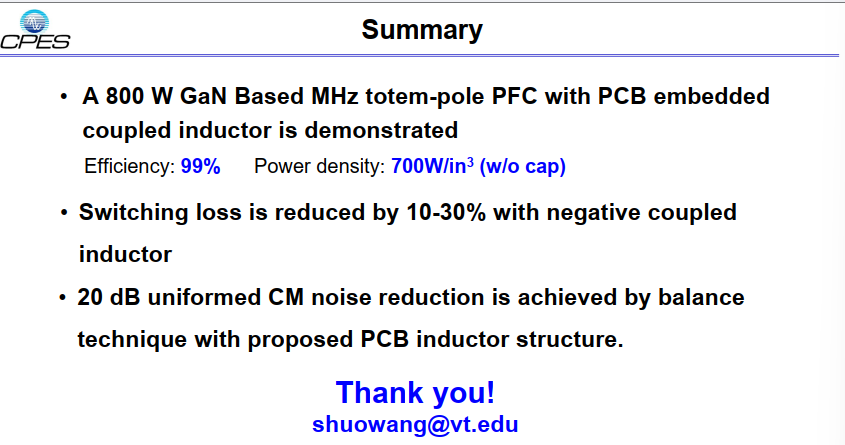 CPES

Summary

• A 800 W GaN Based MHz totem-pole PFC with PCB embedded coupled inductor is demonstrated

Efficiency: 99%  Power density: 700W/in$^3$ (w/o cap)

• Switching loss is reduced by 10-30% with negative coupled inductor

• 20 dB uniformed CM noise reduction is achieved by balance technique with proposed PCB inductor structure.

Thank you!
shuowang@vt.edu